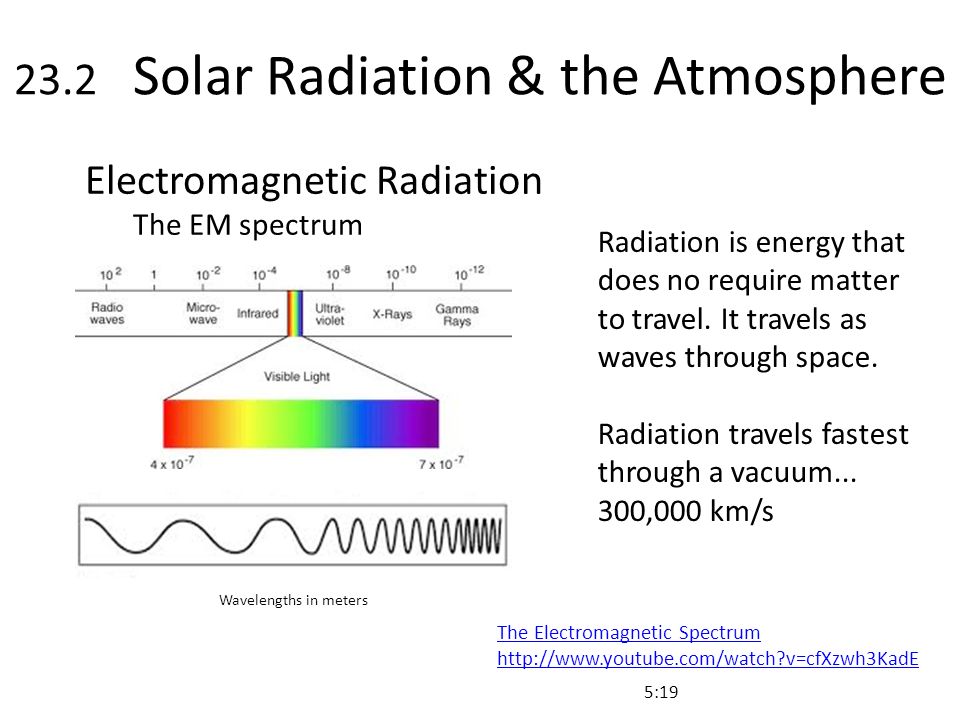 23.2 Solar Radiation & the Atmosphere

Electromagnetic Radiation

The EM spectrum

$10^{2}$ 1 $10^{-2}$ $10^{-4}$ $10^{-8}$ $10^{-10}$ $10^{-12}$

Radio waves Micro-wave Infrared Ultra-violet X-Rays Gamma Rays

Visible Light

$4 \times 10^{-7}$ $7 \times 10^{-7}$

Wavelengths in meters

Radiation is energy that does no require matter to travel. It travels as waves through space.

Radiation travels fastest through a vacuum... 300,000 km/s

The Electromagnetic Spectrum
http://www.youtube.com/watch?v=cfXzwh3KadE

5:19